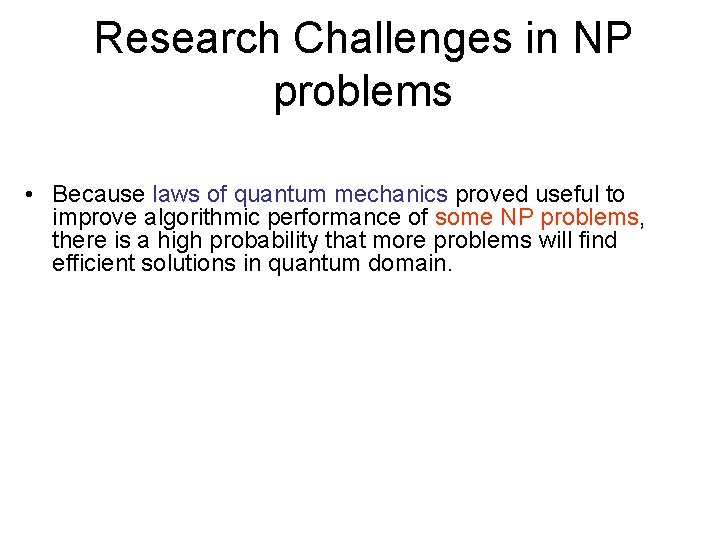 Research Challenges in NP problems

• Because laws of quantum mechanics proved useful to improve algorithmic performance of some NP problems, there is a high probability that more problems will find efficient solutions in quantum domain.